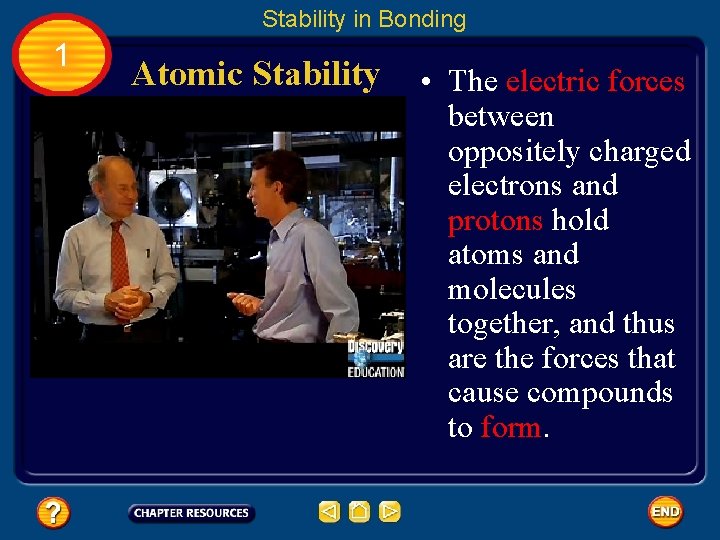 Stability in Bonding

1

Atomic Stability

Discovery
EDUCATION

• The electric forces between oppositely charged electrons and protons hold atoms and molecules together, and thus are the forces that cause compounds to form.

?

CHAPTER RESOURCES

END